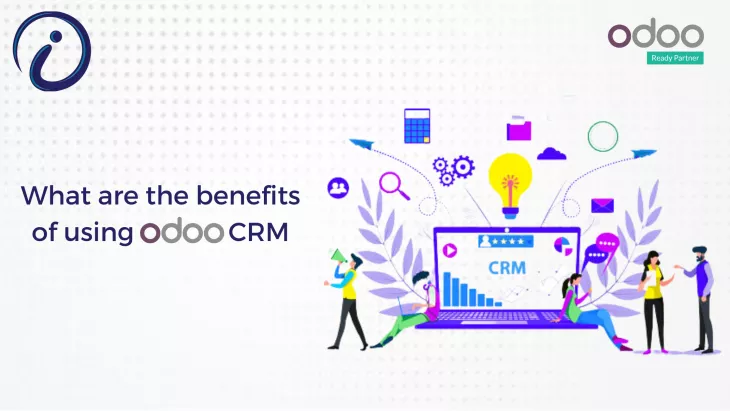 odoo
Ready Partner

What are the benefits of using odoo CRM

CRM